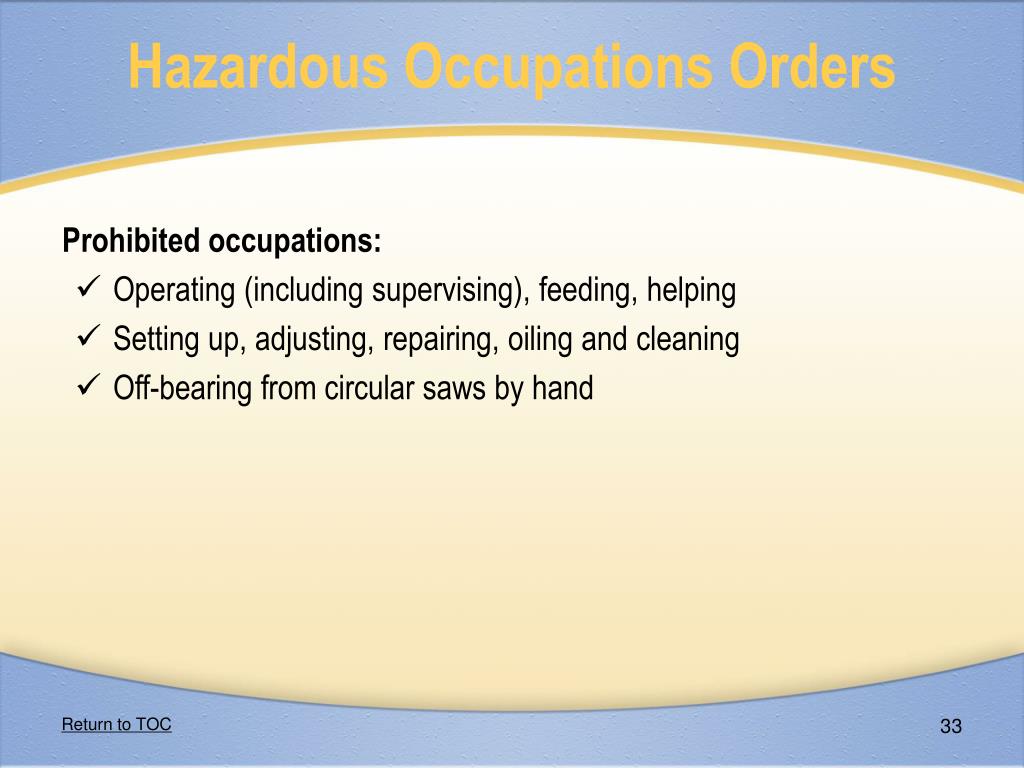 Hazardous Occupations Orders

Prohibited occupations:

✓ Operating (including supervising), feeding, helping
✓ Setting up, adjusting, repairing, oiling and cleaning
✓ Off-bearing from circular saws by hand

Return to TOC

33